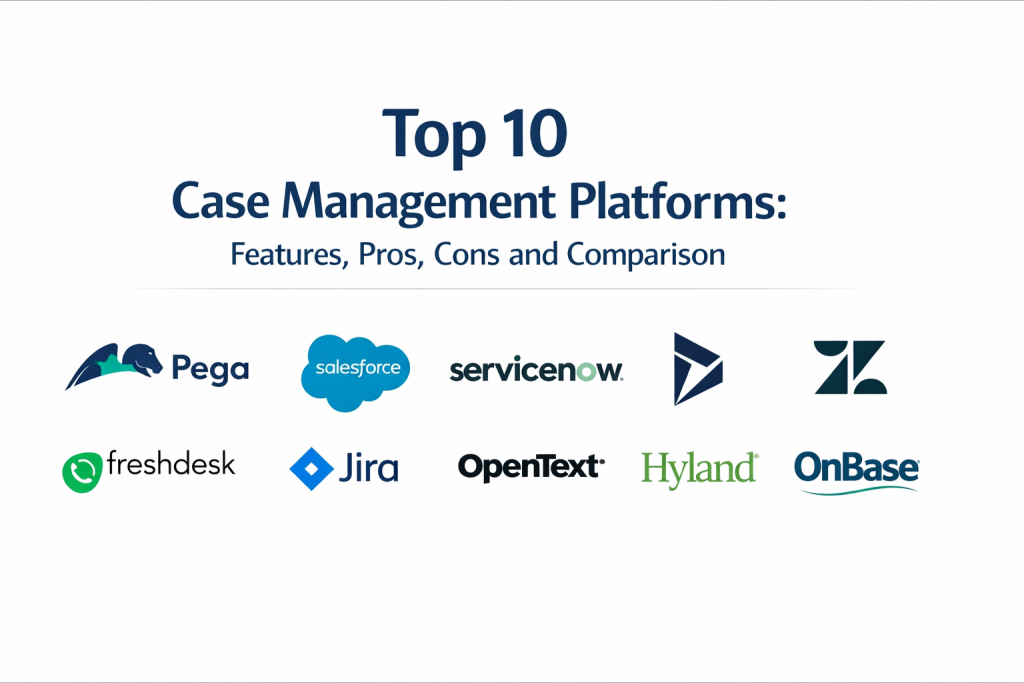 Top 10
Case Management Platforms:
Features, Pros, Cons and Comparison

Pega
salesforce
servicenow.

freshdesk
Jira
OpenText
Hyland
OnBase